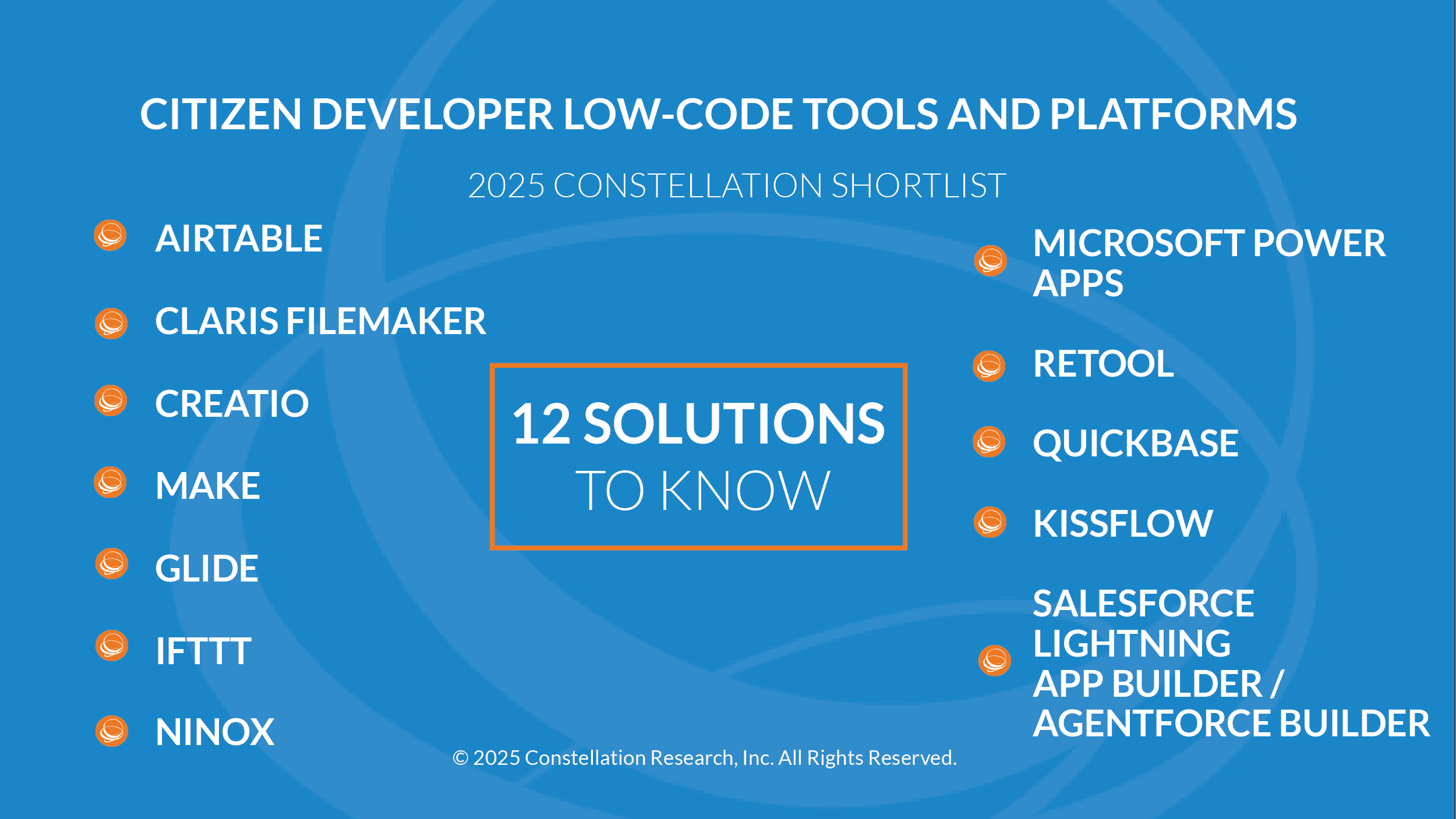 CITIZEN DEVELOPER LOW-CODE TOOLS AND PLATFORMS

2025 CONSTELLATION SHORTLIST

AIRTABLE

CLARIS FILEMAKER

CREATIO

MAKE

GLIDE

IFTTT

NINOX

12 SOLUTIONS TO KNOW

MICROSOFT POWER APPS

RETOOL

QUICKBASE

KISSFLOW

SALESFORCE LIGHTNING APP BUILDER / AGENTFORCE BUILDER

© 2025 Constellation Research, Inc. All Rights Reserved.